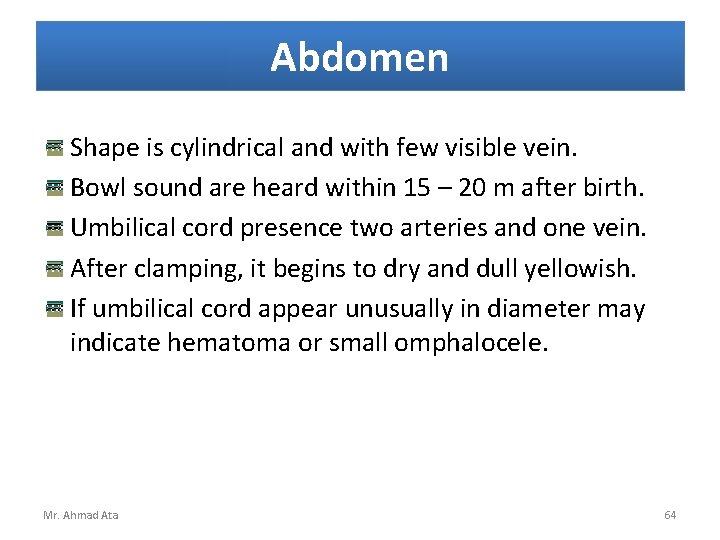 Abdomen

Shape is cylindrical and with few visible vein.

Bowl sound are heard within 15 – 20 m after birth.

Umbilical cord presence two arteries and one vein.

After clamping, it begins to dry and dull yellowish.

If umbilical cord appear unusually in diameter may indicate hematoma or small omphalocele.

Mr. Ahmad Ata

64